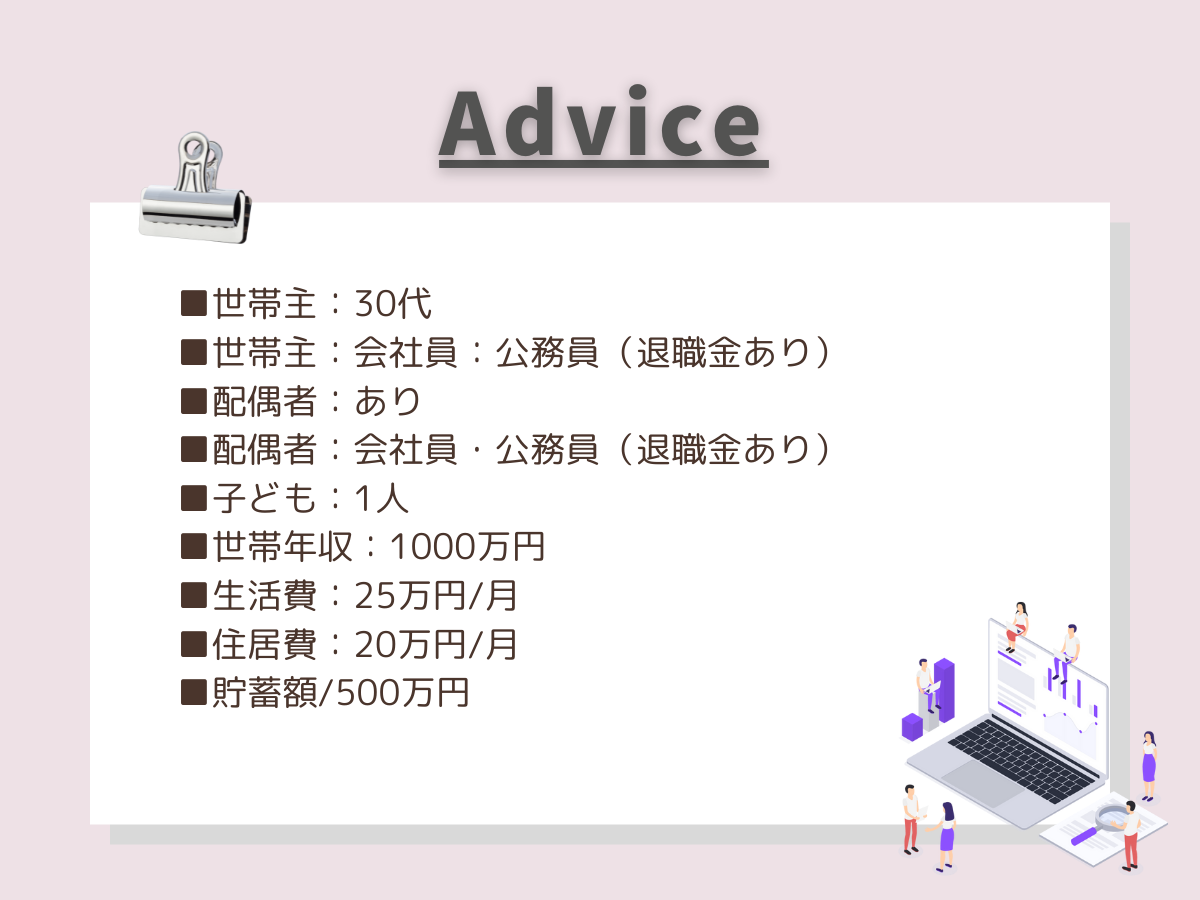 Advice

■世帯主：30代
■世帯主：会社員：公務員（退職金あり）
■配偶者：あり
■配偶者：会社員・公務員（退職金あり）
■子ども：1人
■世帯年収：1000万円
■生活費：25万円/月
■住居費：20万円/月
■貯蓄額/500万円